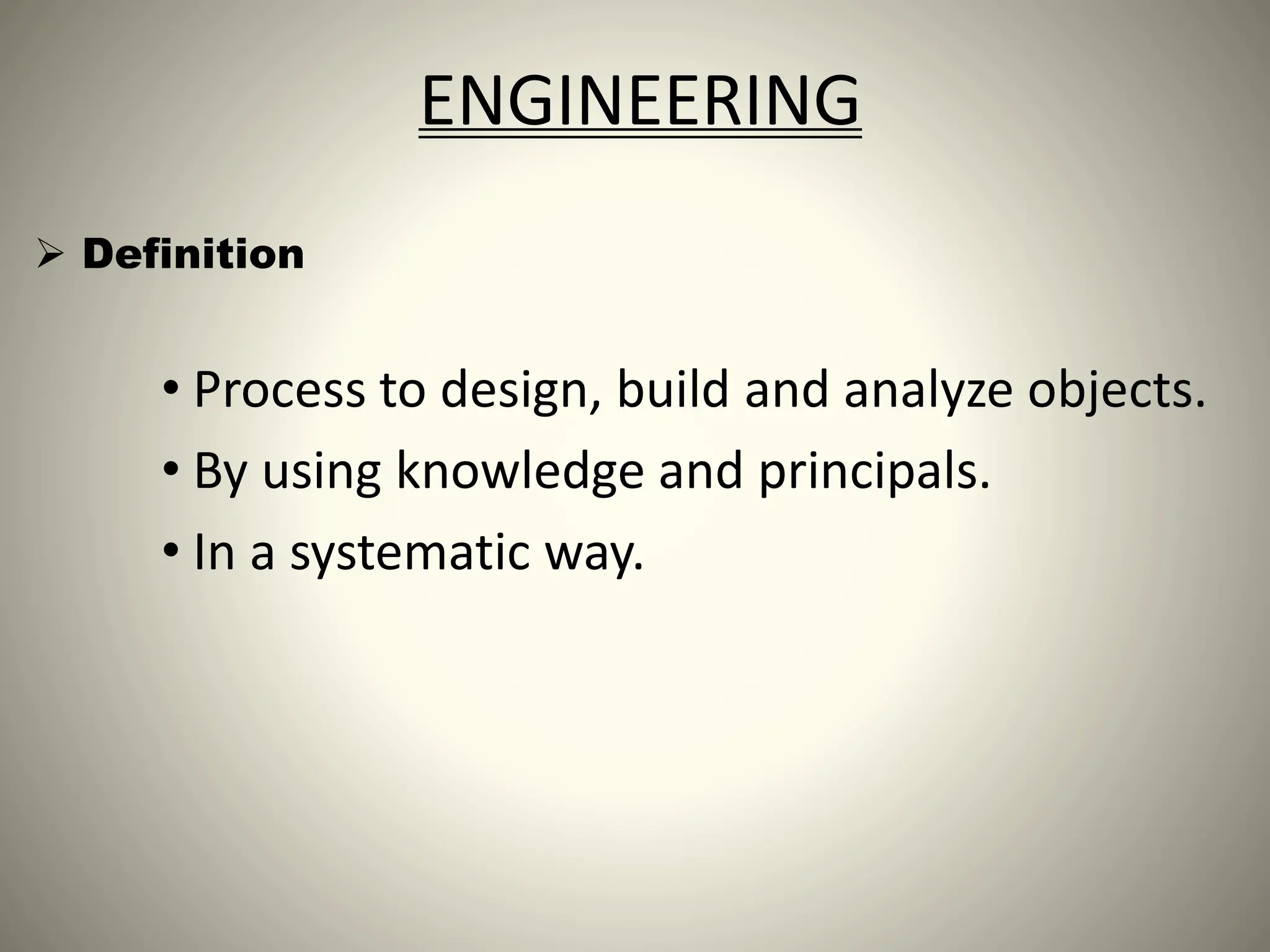 ENGINEERING

➢ Definition

• Process to design, build and analyze objects.
• By using knowledge and principals.
• In a systematic way.